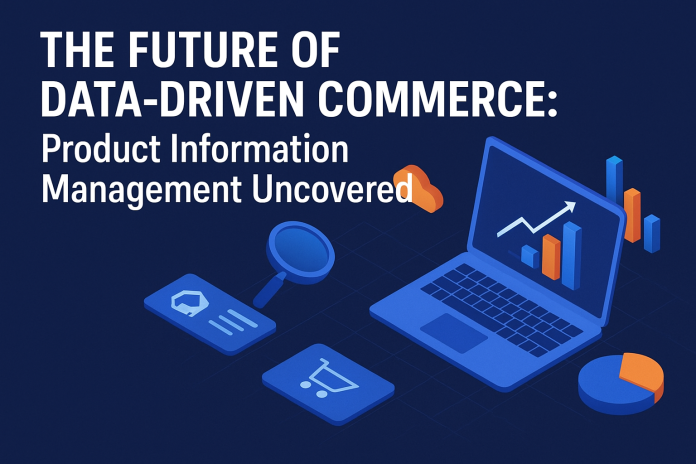 THE FUTURE OF DATA-DRIVEN COMMERCE:
Product Information Management Uncovered